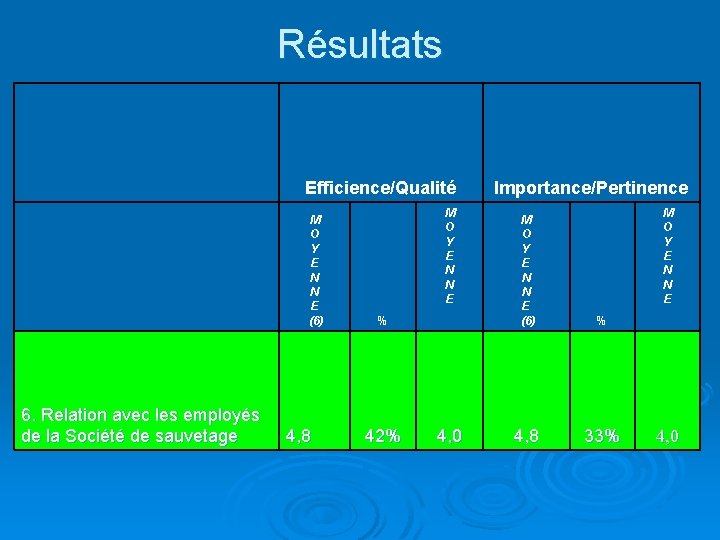 Résultats

| | Efficience/Qualité | | | Importance/Pertinence | | |
|---|---|---|---|---|---|---|
| | MOYENNE (6) | % | MOYENNE | MOYENNE (6) | % | MOYENNE |
| 6. Relation avec les employés de la Société de sauvetage | 4,8 | 42% | 4,0 | 4,8 | 33% | 4,0 |